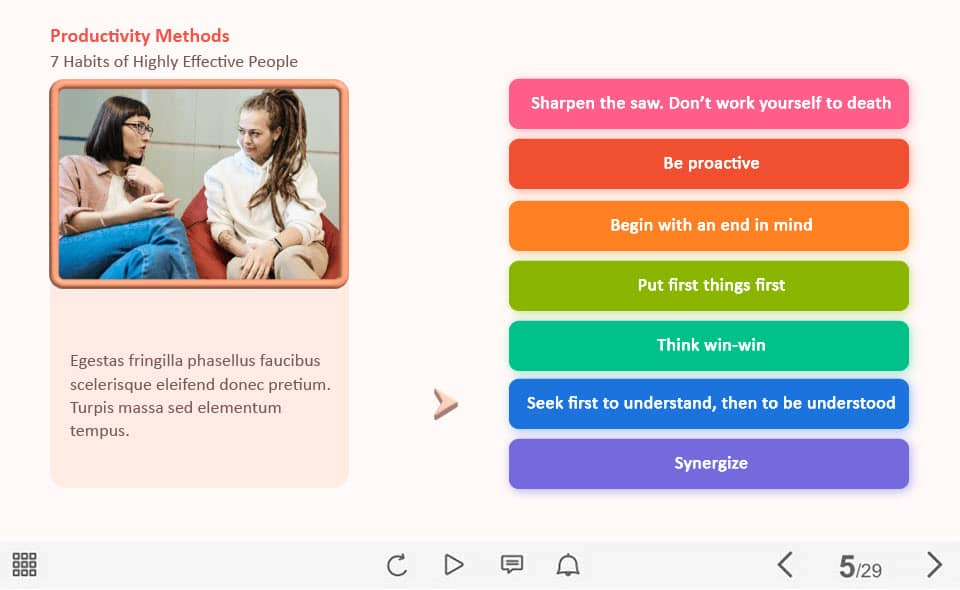 Productivity Methods
7 Habits of Highly Effective People

Egestas fringilla phasellus faucibus scelerisque eleifend donec pretium. Turpis massa sed elementum tempus.

Sharpen the saw. Don't work yourself to death

Be proactive

Begin with an end in mind

Put first things first

Think win-win

Seek first to understand, then to be understood

Synergize

5/29